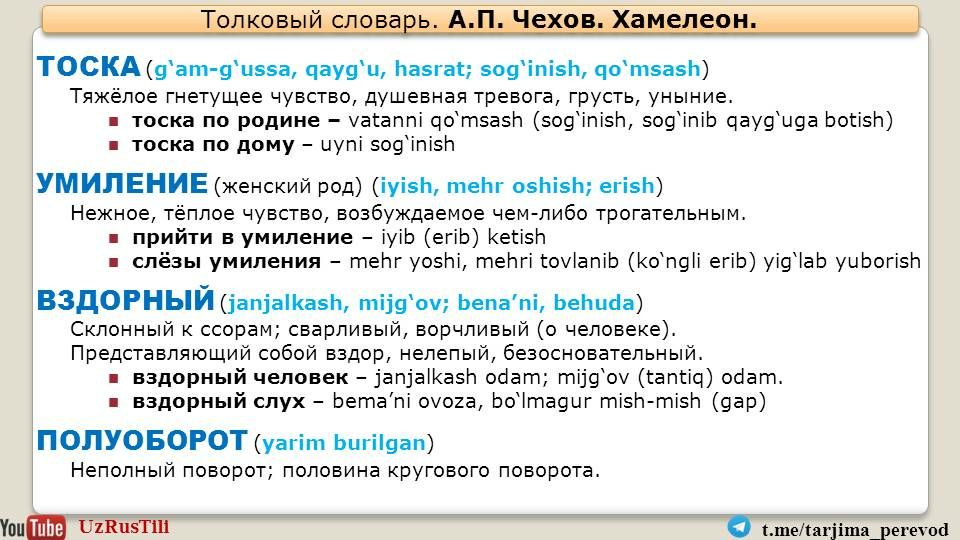 Толковый словарь. А.П. Чехов. Хамелеон.

ТОСКА (g‘am-g‘ussa, qayg‘u, hasrat; sog‘inish, qo‘msash)
Тяжёлое гнетущее чувство, душевная тревога, грусть, уныние.
- тоска по родине – vatanni qo‘msash (sog‘inish, sog‘inib qayg‘uga botish)
- тоска по дому – uyni sog‘inish

УМИЛЕНИЕ (женский род) (iyish, mehr oshish; erish)
Нежное, тёплое чувство, возбуждаемое чем-либо трогательным.
- прийти в умиление – iyib (erib) ketish
- слёзы умиления – mehr yoshi, mehri tovlanib (ko‘ngli erib) yig‘lab yuborish

ВЗДОРНЫЙ (janjalkash, mijg‘ov; bena’ni, behuda)
Склонный к ссорам; сварливый, ворчливый (о человеке).
Представляющий собой вздор, нелепый, безосновательный.
- вздорный человек – janjalkash odam; mijg‘ov (tantiq) odam.
- вздорный слух – bema’ni ovoza, bo‘lmagur mish-mish (gap)

ПОЛУОБОРОТ (yarim burilgan)
Неполный поворот; половина кругового поворота.

YouTube UzRusTili

t.me/tarjima_perevod